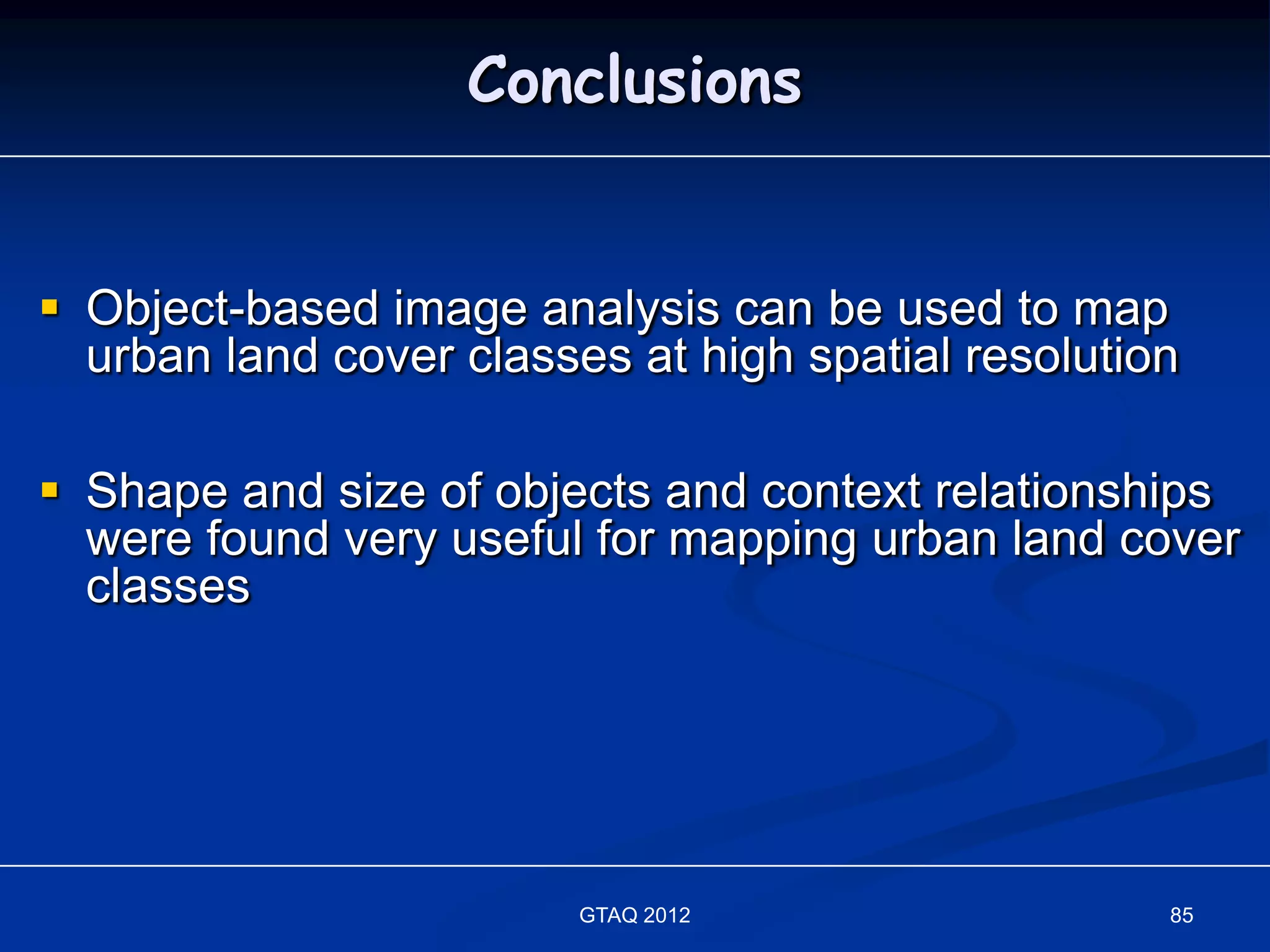 Conclusions

▪ Object-based image analysis can be used to map urban land cover classes at high spatial resolution

▪ Shape and size of objects and context relationships were found very useful for mapping urban land cover classes

GTAQ 2012

85